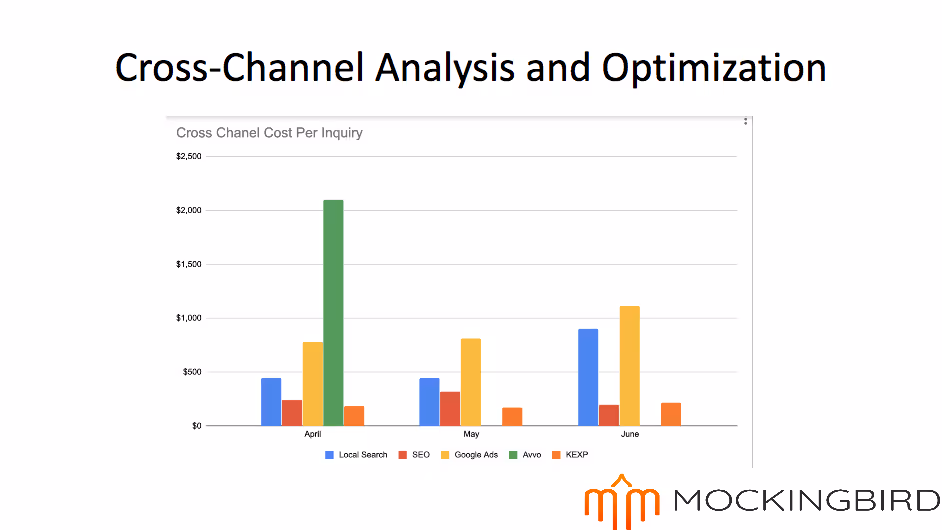 Cross-Channel Analysis and Optimization

Cross Chanel Cost Per Inquiry

$2,500
$2,000
$1,500
$1,000
$500
$0

April
May
June

Local Search
SEO
Google Ads
Avvo
KEXP

MOCKINGBIRD